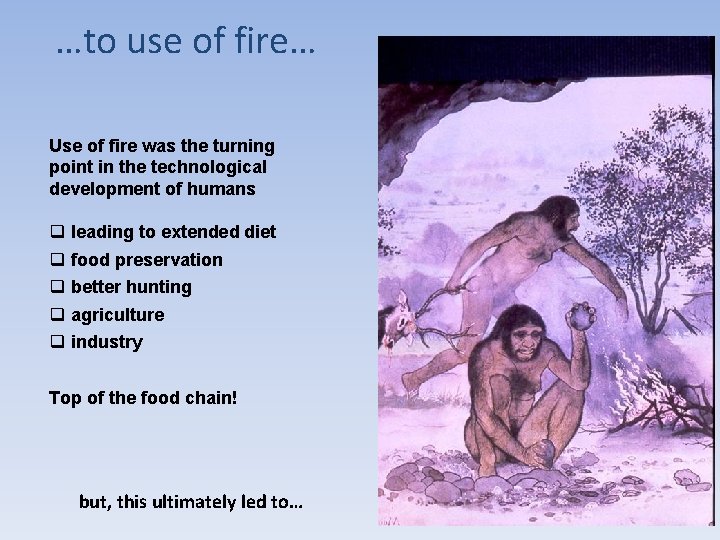 …to use of fire…

Use of fire was the turning point in the technological development of humans

❑ leading to extended diet
❑ food preservation
❑ better hunting
❑ agriculture
❑ industry

Top of the food chain!

but, this ultimately led to…